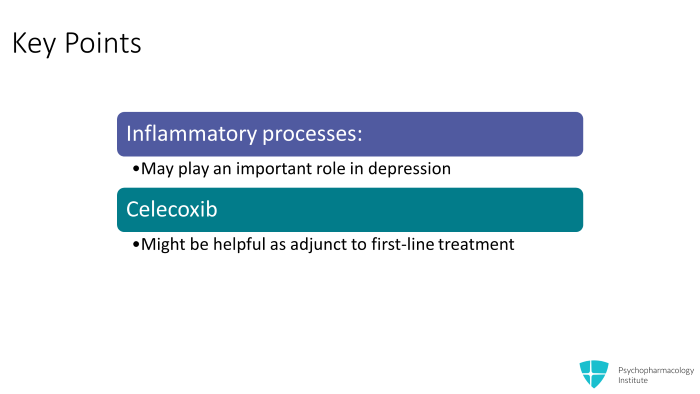 Key Points

Inflammatory processes:

•May play an important role in depression

Celecoxib

•Might be helpful as adjunct to first-line treatment

Psychopharmacology Institute